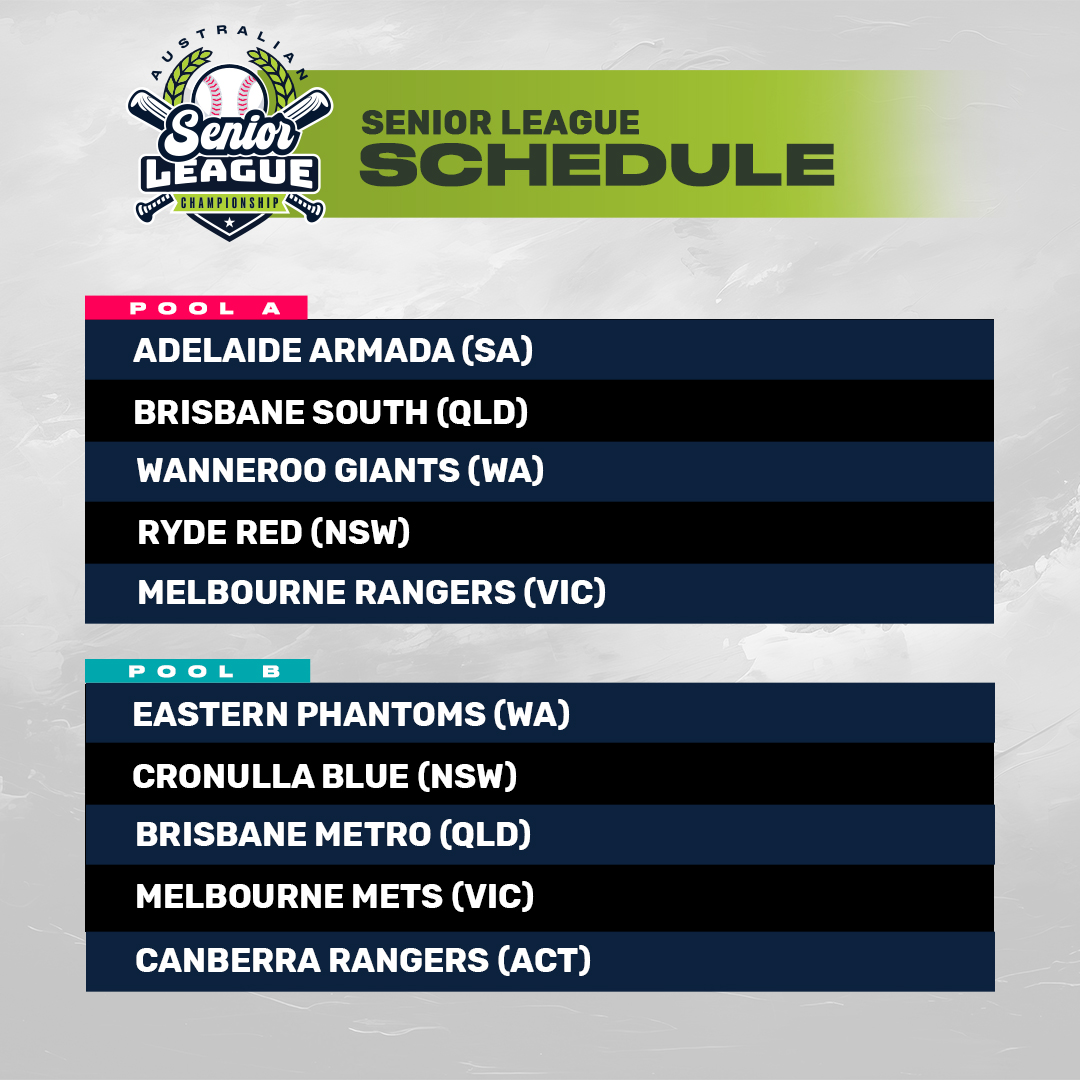 AUSTRALIAN
Senior
LEAGUE
CHAMPIONSHIP

SENIOR LEAGUE
SCHEDULE

POOL A
ADELAIDE ARMADA (SA)
BRISBANE SOUTH (QLD)
WANNEROO GIANTS (WA)
RYDE RED (NSW)
MELBOURNE RANGERS (VIC)

POOL B
EASTERN PHANTOMS (WA)
CRONULLA BLUE (NSW)
BRISBANE METRO (QLD)
MELBOURNE METS (VIC)
CANBERRA RANGERS (ACT)